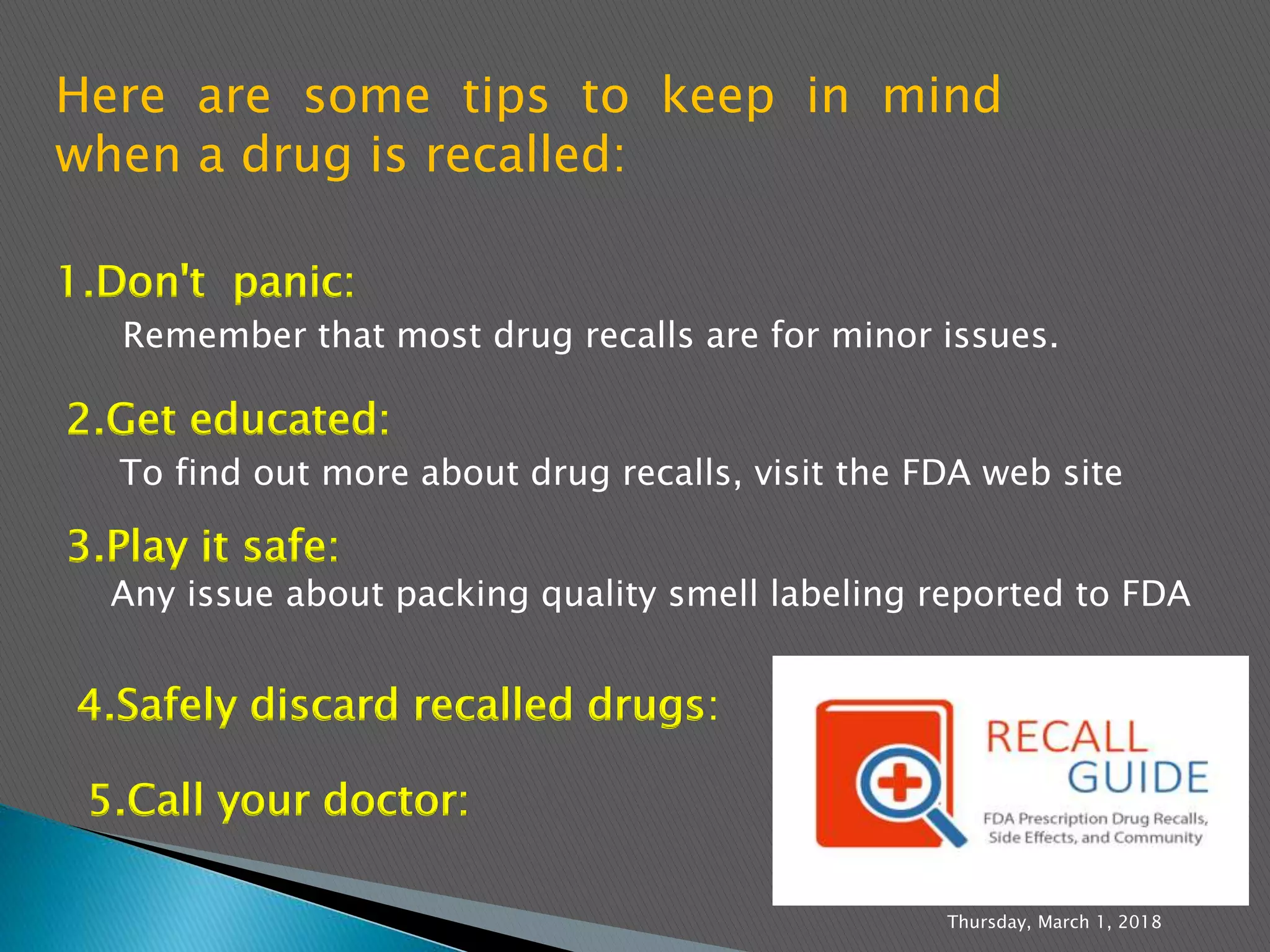 Here are some tips to keep in mind when a drug is recalled:

1.Don't panic:

Remember that most drug recalls are for minor issues.

2.Get educated:

To find out more about drug recalls, visit the FDA web site

3.Play it safe:

Any issue about packing quality smell labeling reported to FDA

4.Safely discard recalled drugs:

5.Call your doctor:

RECALL GUIDE

FDA Prescription Drug Recalls, Side Effects, and Community

Thursday, March 1, 2018